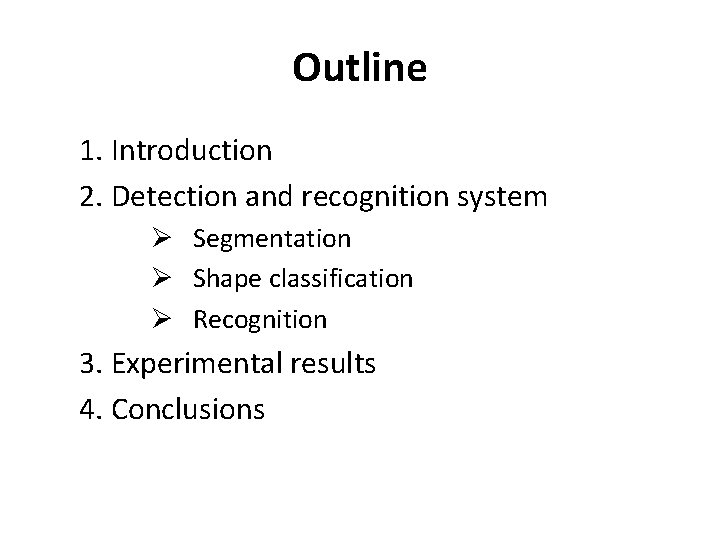 Outline

1. Introduction
2. Detection and recognition system
➢ Segmentation
➢ Shape classification
➢ Recognition
3. Experimental results
4. Conclusions